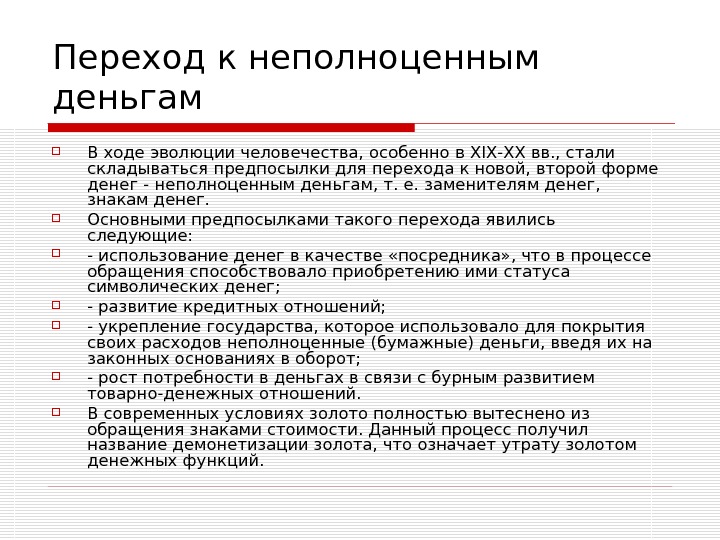 Переход к неполноценным деньгам

В ходе эволюции человечества, особенно в XIX-XX вв., стали складываться предпосылки для перехода к новой, второй форме денег - неполноценным деньгам, т. е. заменителям денег, знакам денег.

Основными предпосылками такого перехода явились следующие:

- использование денег в качестве «посредника», что в процессе обращения способствовало приобретению ими статуса символических денег;

- развитие кредитных отношений;

- укрепление государства, которое использовало для покрытия своих расходов неполноценные (бумажные) деньги, введя их на законных основаниях в оборот;

- рост потребности в деньгах в связи с бурным развитием товарно-денежных отношений.

В современных условиях золото полностью вытеснено из обращения знаками стоимости. Данный процесс получил название демонетизации золота, что означает утрату золотом денежных функций.